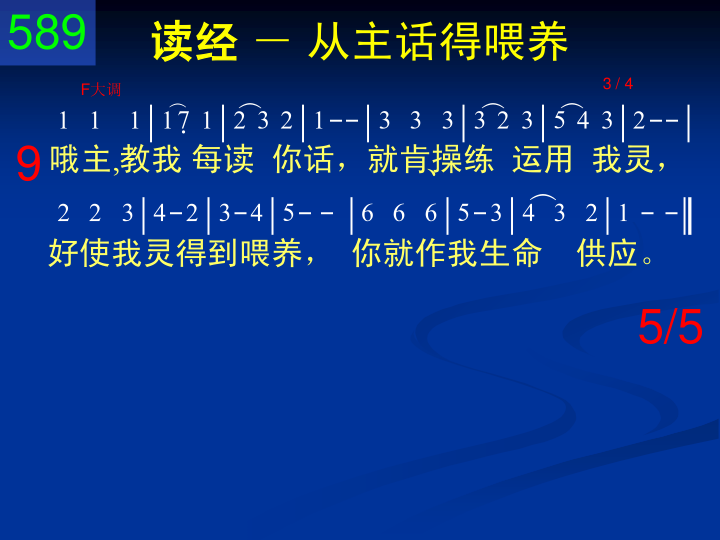 589

读经 — 从主话得喂养

F大调 3 / 4

1 1 1 | 1 7 1 | 2 3 2 | 1 - - | 3 3 3 | 3 2 3 | 5 4 3 | 2 - - |

9 哦主,教我 每读 你话， 就肯操练 运用 我灵，

2 2 3 | 4 - 2 | 3 - 4 | 5 - - | 6 6 6 | 5 - 3 | 4 3 2 | 1 - - ‖

好使我灵得到喂养， 你就作我生命 供应。

5/5